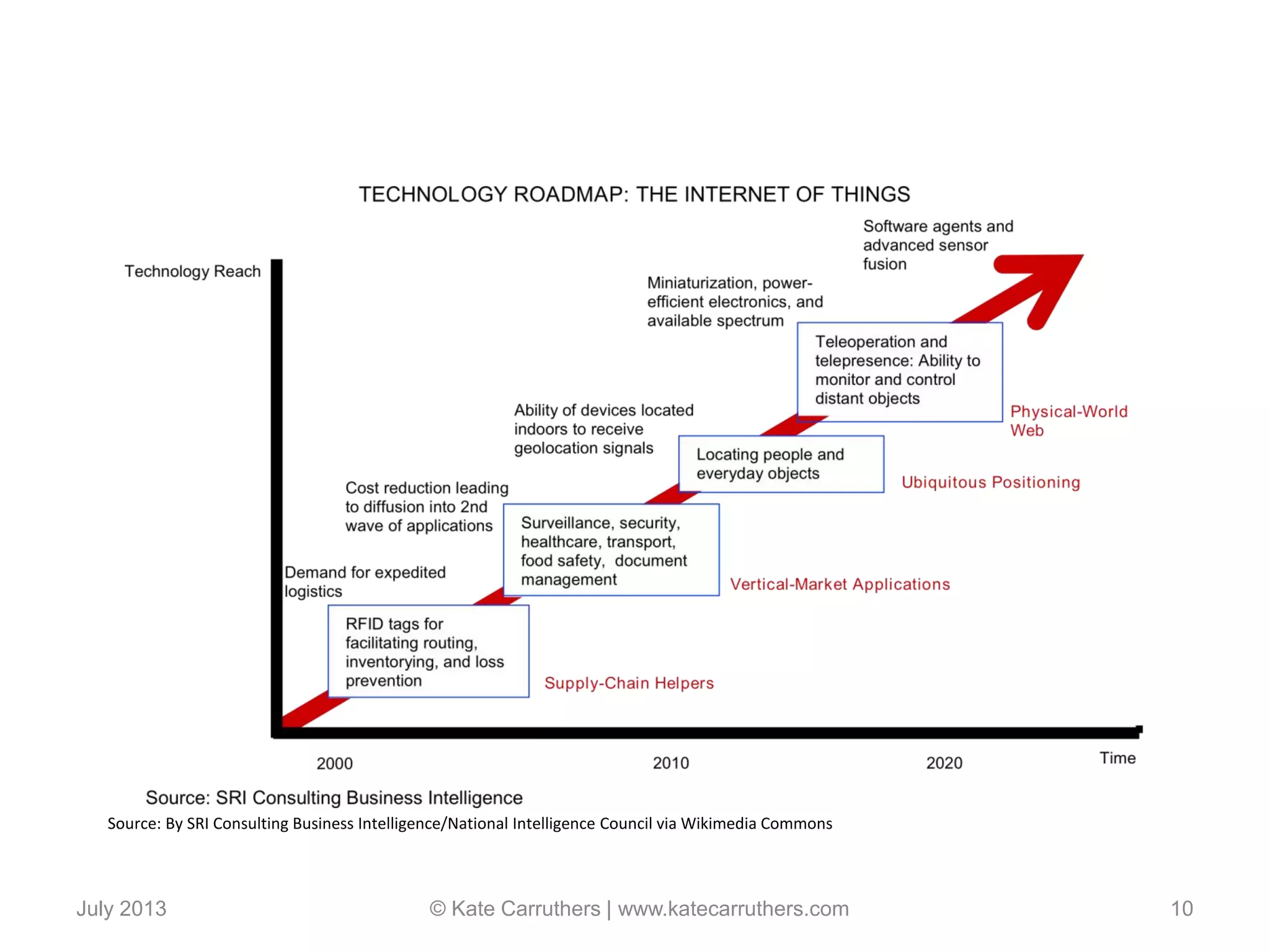 TECHNOLOGY ROADMAP: THE INTERNET OF THINGS

Technology Reach

Software agents and advanced sensor fusion

Miniaturization, power-efficient electronics, and available spectrum

Teleoperation and telepresence: Ability to monitor and control distant objects

Physical-World Web

Ability of devices located indoors to receive geolocation signals

Locating people and everyday objects

Ubiquitous Positioning

Cost reduction leading to diffusion into 2nd wave of applications

Surveillance, security, healthcare, transport, food safety, document management

Vertical-Market Applications

Demand for expedited logistics

RFID tags for facilitating routing, inventorying, and loss prevention

Supply-Chain Helpers

2000

2010

2020

Time

Source: SRI Consulting Business Intelligence

Source: By SRI Consulting Business Intelligence/National Intelligence Council via Wikimedia Commons

July 2013

© Kate Carruthers | www.katecarruthers.com

10